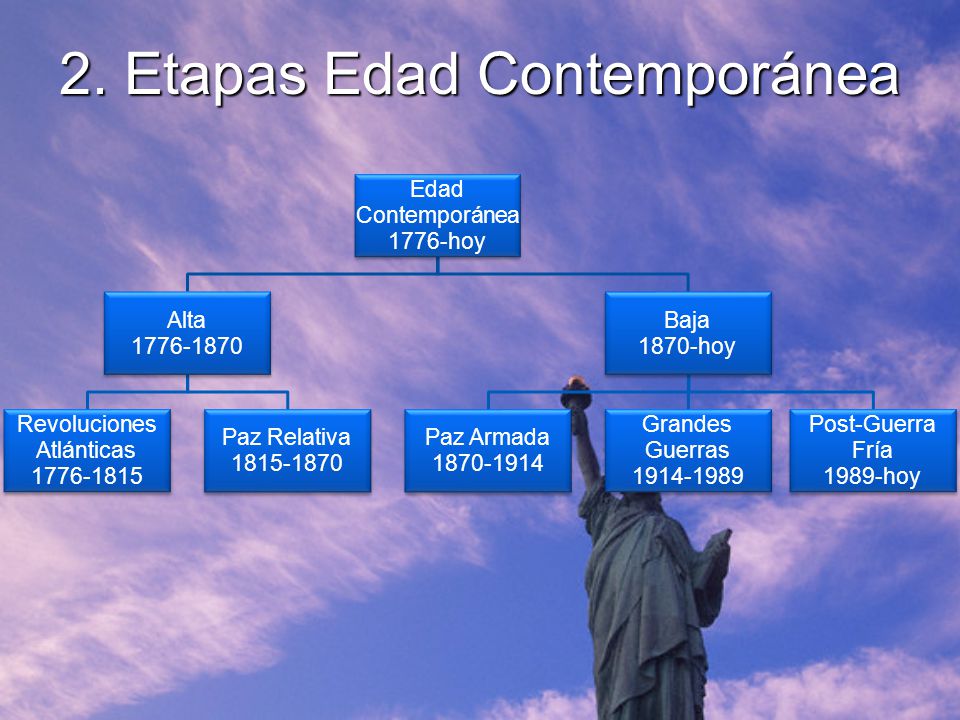 2. Etapas Edad Contemporánea

Edad Contemporánea 1776-hoy

Alta 1776-1870

Baja 1870-hoy

Revoluciones Atlánticas 1776-1815

Paz Relativa 1815-1870

Paz Armada 1870-1914

Grandes Guerras 1914-1989

Post-Guerra Fría 1989-hoy